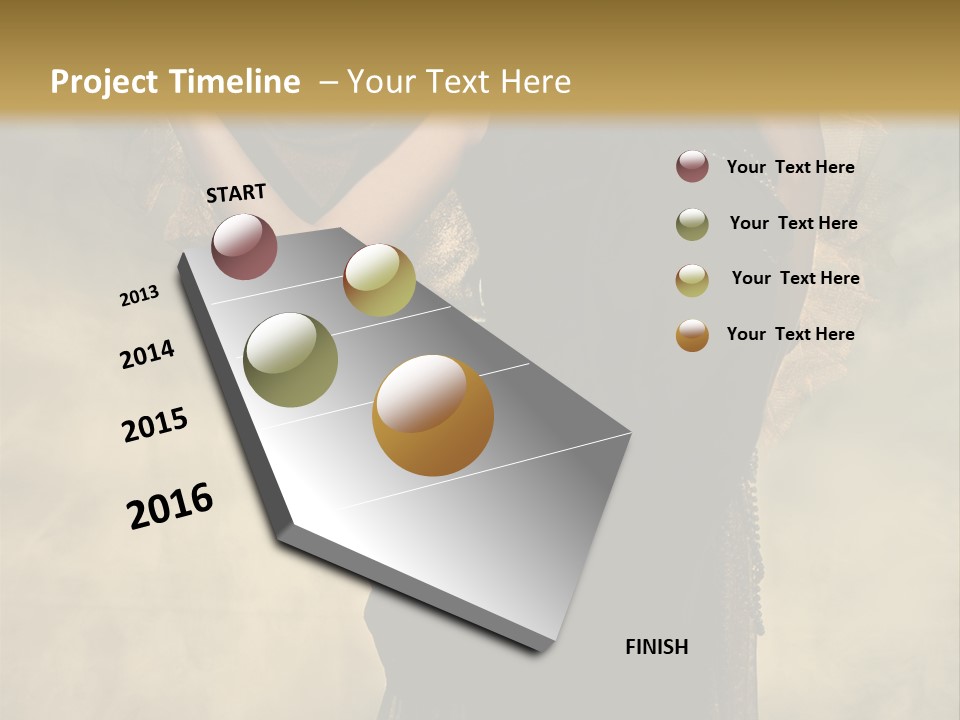 Project Timeline – Your Text Here

START

2013

2014

2015

2016

FINISH

Your Text Here

Your Text Here

Your Text Here

Your Text Here